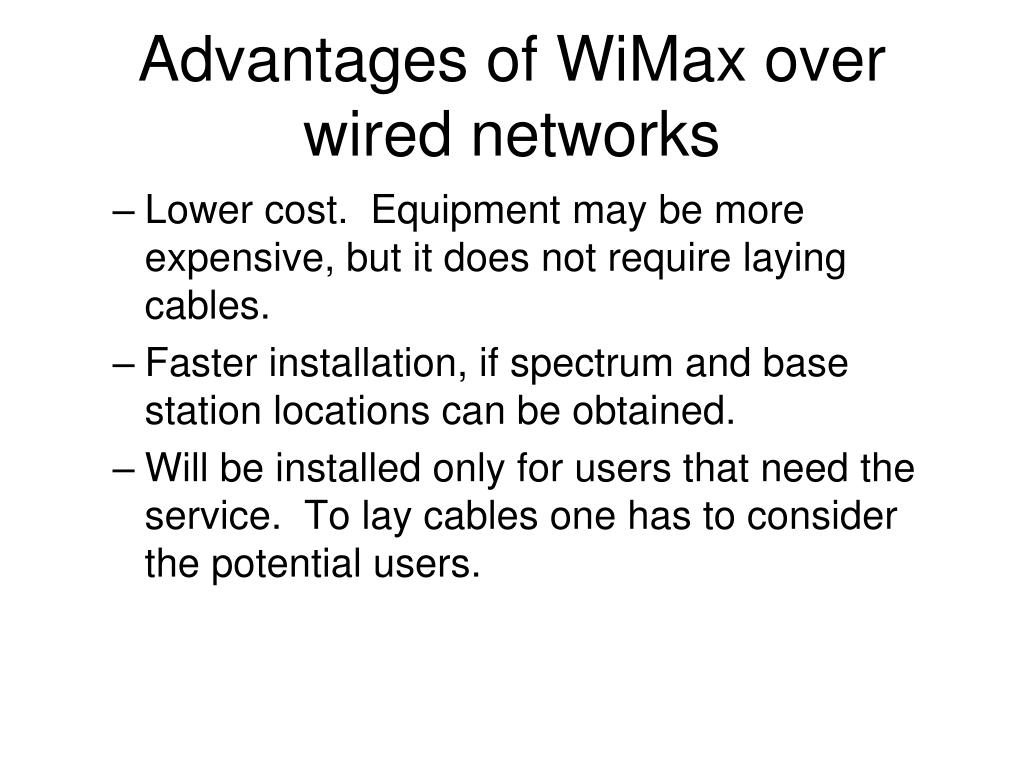 Advantages of WiMax over wired networks

– Lower cost.  Equipment may be more expensive, but it does not require laying cables.

– Faster installation, if spectrum and base station locations can be obtained.

– Will be installed only for users that need the service.  To lay cables one has to consider the potential users.